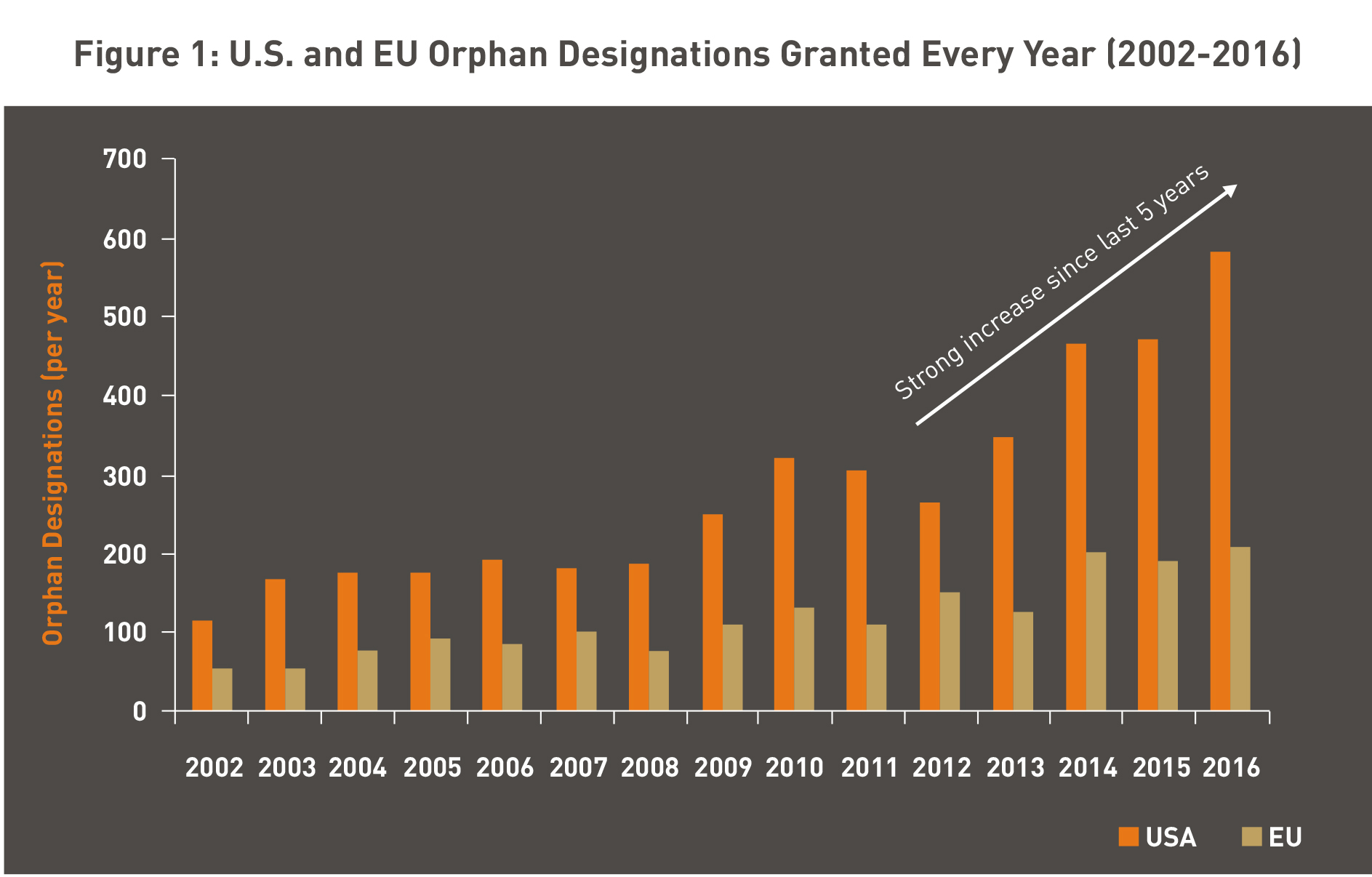 Figure 1: U.S. and EU Orphan Designations Granted Every Year (2002-2016)

Orphan Designations (per year)

700
600
500
400
300
200
100
0

Strong increase since last 5 years

2002 2003 2004 2005 2006 2007 2008 2009 2010 2011 2012 2013 2014 2015 2016

USA EU